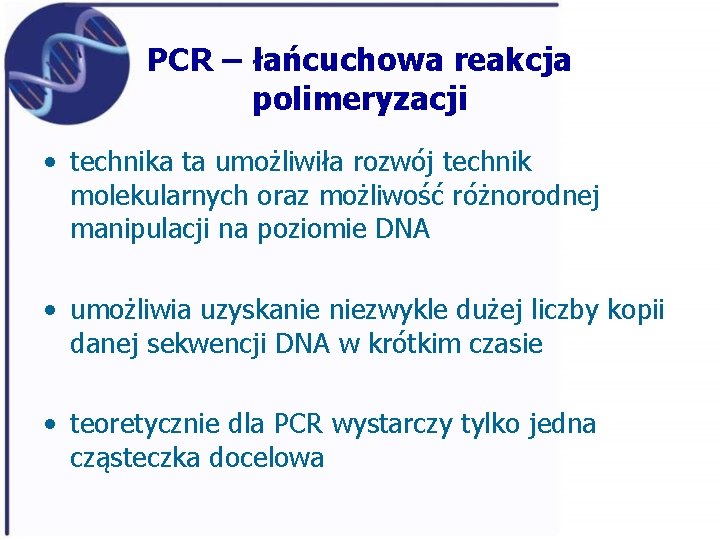 PCR – łańcuchowa reakcja polimeryzacji

• technika ta umożliwiła rozwój technik molekularnych oraz możliwość różnorodnej manipulacji na poziomie DNA

• umożliwia uzyskanie niezwykle dużej liczby kopii danej sekwencji DNA w krótkim czasie

• teoretycznie dla PCR wystarczy tylko jedna cząsteczka docelowa